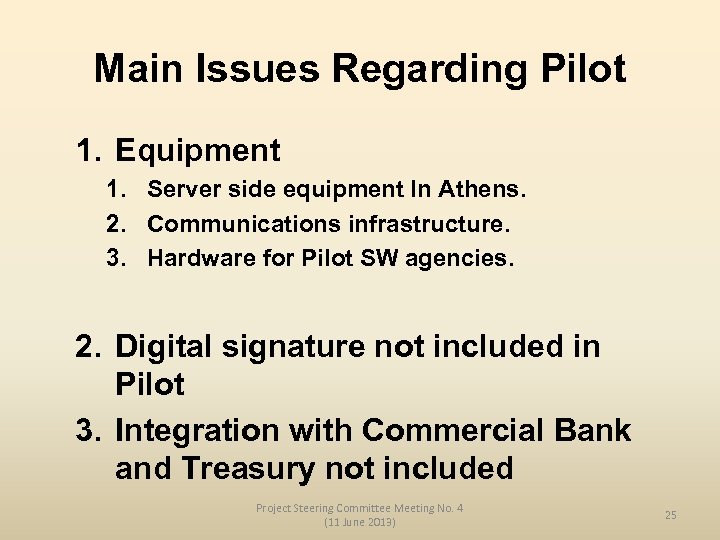 Main Issues Regarding Pilot

1. Equipment
   1. Server side equipment In Athens.
   2. Communications infrastructure.
   3. Hardware for Pilot SW agencies.

2. Digital signature not included in Pilot

3. Integration with Commercial Bank and Treasury not included

Project Steering Committee Meeting No. 4
(11 June 2013)

25